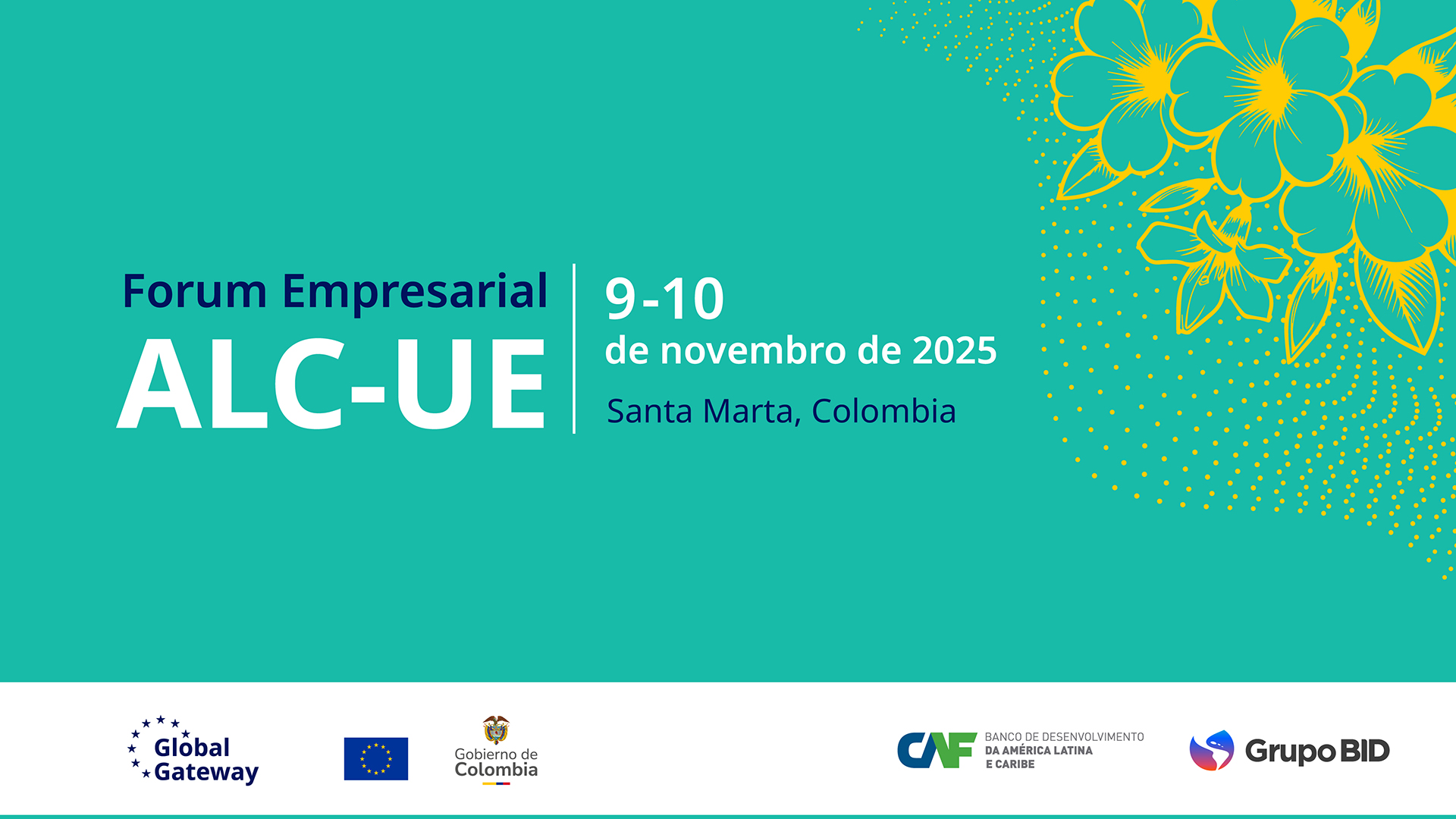 Forum Empresarial
ALC-UE

9-10
de novembro de 2025
Santa Marta, Colombia

Global Gateway

Gobierno de Colombia

CAF BANCO DE DESENVOLVIMENTO DA AMÉRICA LATINA E CARIBE

Grupo BID